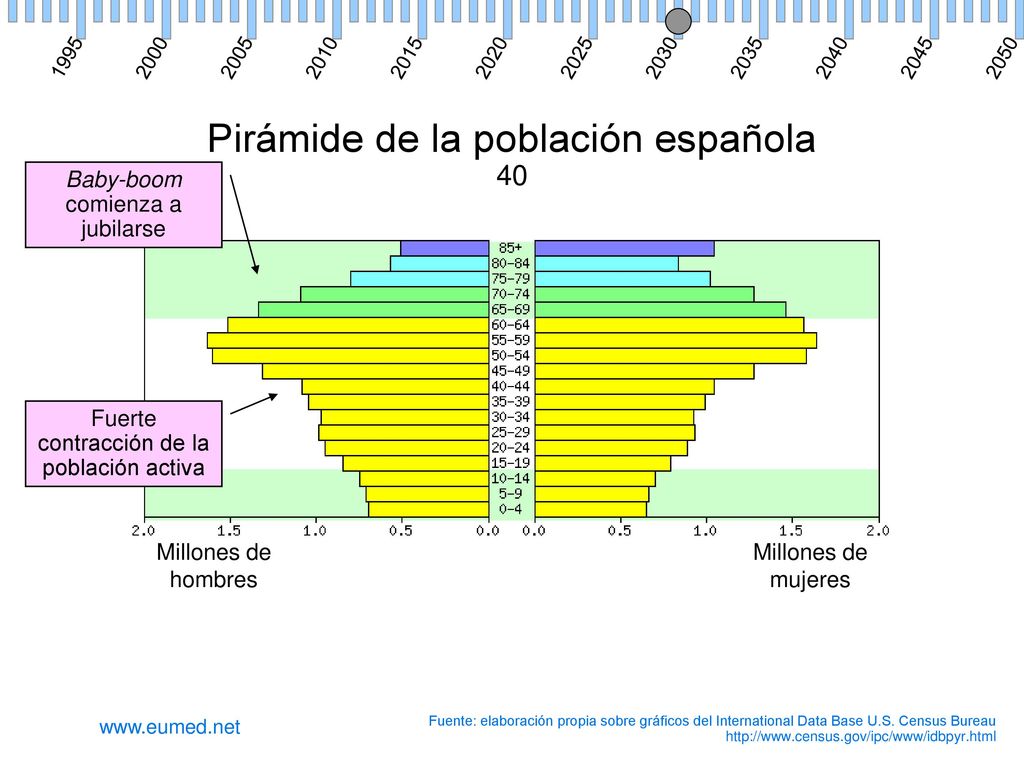 1995 2000 2005 2010 2015 2020 2025 2030 2035 2040 2045 2050

Pirámide de la población española

40

Baby-boom comienza a jubilarse

Fuerte contracción de la población activa

85+
80-84
75-79
70-74
65-69
60-64
55-59
50-54
45-49
40-44
35-39
30-34
25-29
20-24
15-19
10-14
5-9
0-4

2.0 1.5 1.0 0.5 0.0 0.0 0.5 1.0 1.5 2.0

Millones de hombres

Millones de mujeres

www.eumed.net

Fuente: elaboración propia sobre gráficos del International Data Base U.S. Census Bureau
http://www.census.gov/ipc/www/idbpyr.html